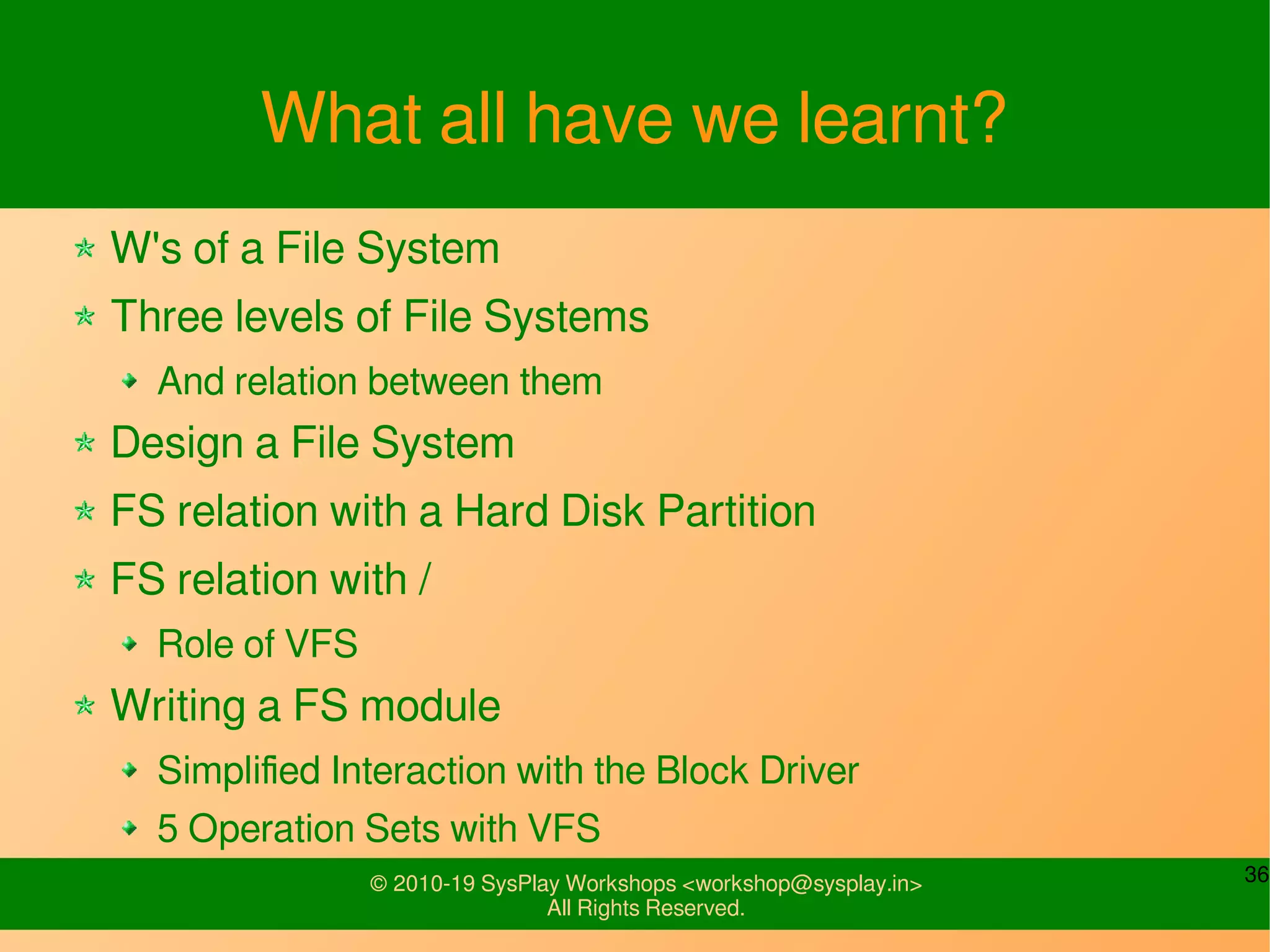 What all have we learnt?

W's of a File System

Three levels of File Systems

And relation between them

Design a File System

FS relation with a Hard Disk Partition

FS relation with /

Role of VFS

Writing a FS module

Simplified Interaction with the Block Driver

5 Operation Sets with VFS

© 2010-19 SysPlay Workshops <workshop@sysplay.in>
All Rights Reserved.

36